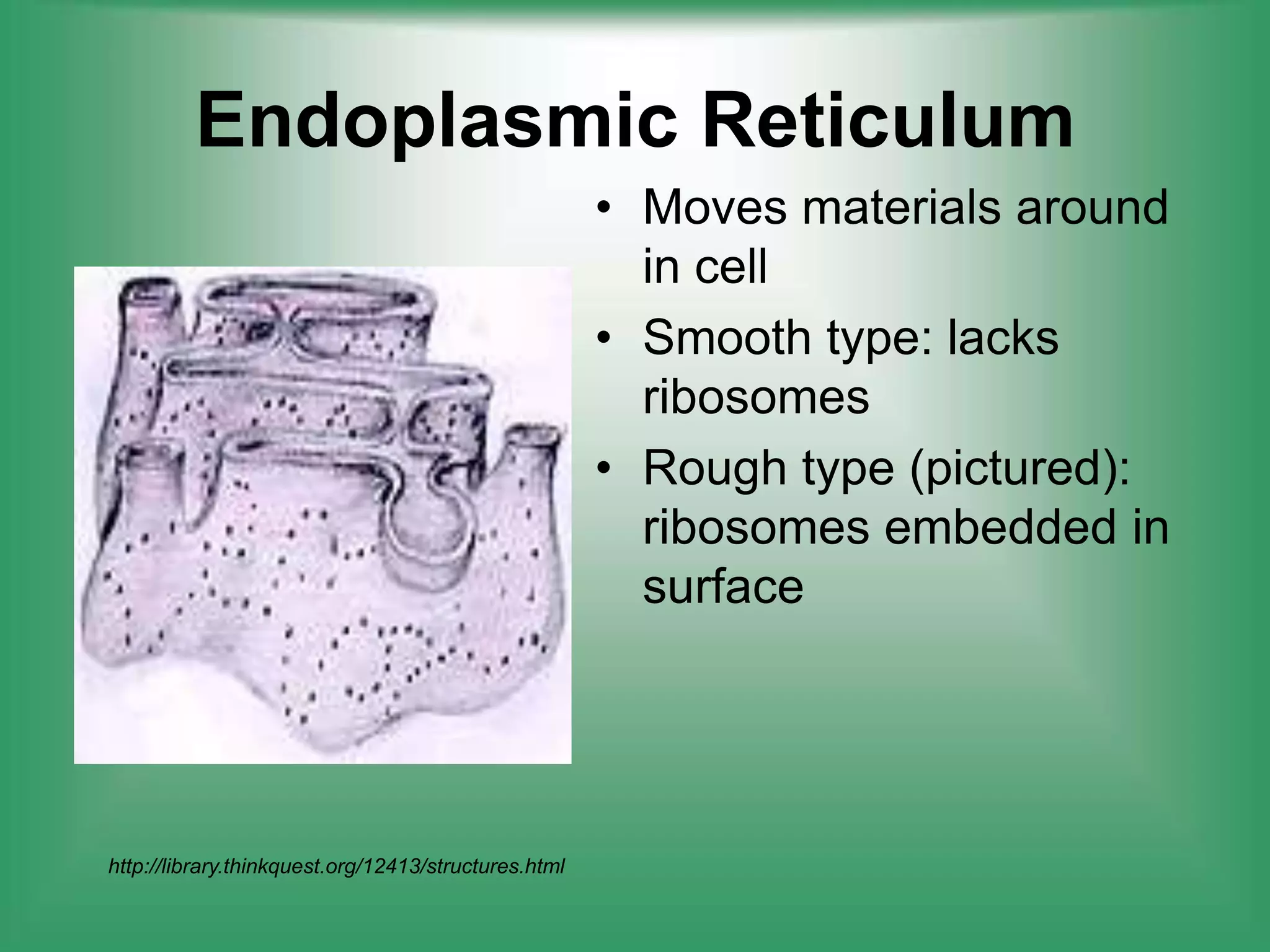 Endoplasmic Reticulum

• Moves materials around in cell
• Smooth type: lacks ribosomes
• Rough type (pictured): ribosomes embedded in surface

http://library.thinkquest.org/12413/structures.html